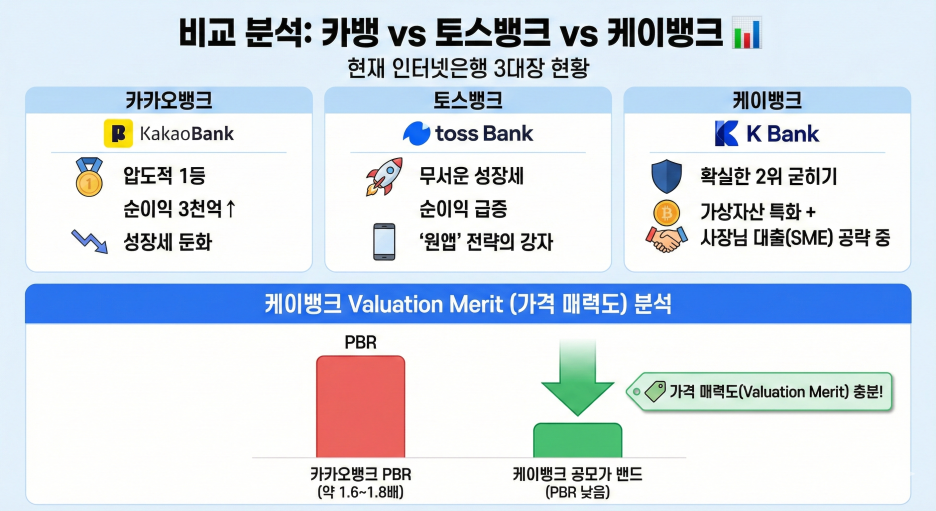 비교 분석: 카뱅 vs 토스뱅크 vs 케이뱅크

현재 인터넷은행 3대장 현황

카카오뱅크

KakaoBank

압도적 1등

순이익 3천억↑

성장세 둔화

토스뱅크

toss Bank

무서운 성장세

순이익 급증

'원앱' 전략의 강자

케이뱅크

K Bank

확실한 2위 굳히기

가상자산 특화 +

사장님 대출(SME) 공략 중

케이뱅크 Valuation Merit (가격 매력도) 분석

PBR

가격 매력도(Valuation Merit) 충분!

카카오뱅크 PBR
(약 1.6~1.8배)

케이뱅크 공모가 밴드
(PBR 낮음)